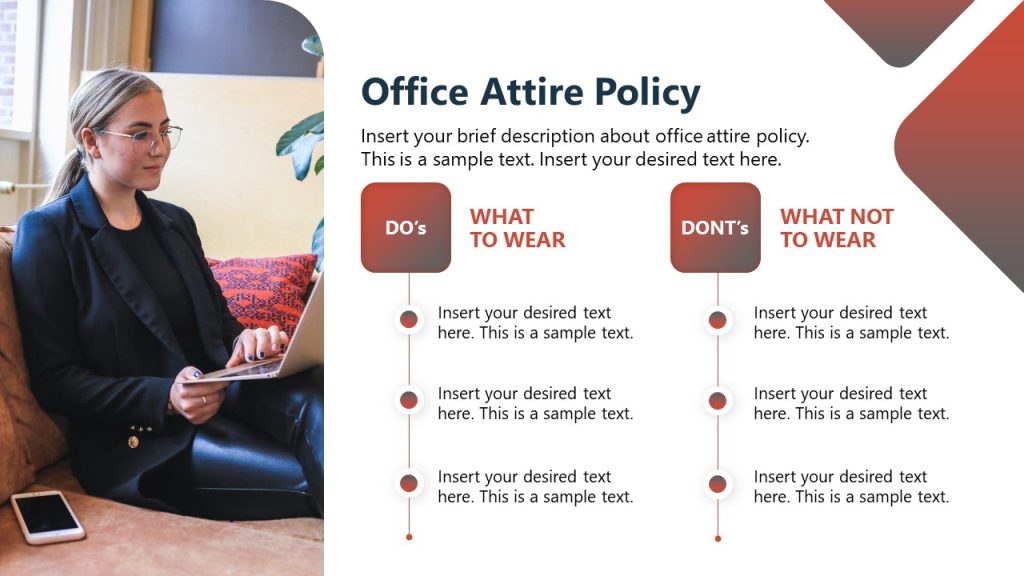 Office Attire Policy

Insert your brief description about office attire policy. This is a sample text. Insert your desired text here.

DO's

WHAT TO WEAR

Insert your desired text here. This is a sample text.

Insert your desired text here. This is a sample text.

Insert your desired text here. This is a sample text.

DONT's

WHAT NOT TO WEAR

Insert your desired text here. This is a sample text.

Insert your desired text here. This is a sample text.

Insert your desired text here. This is a sample text.